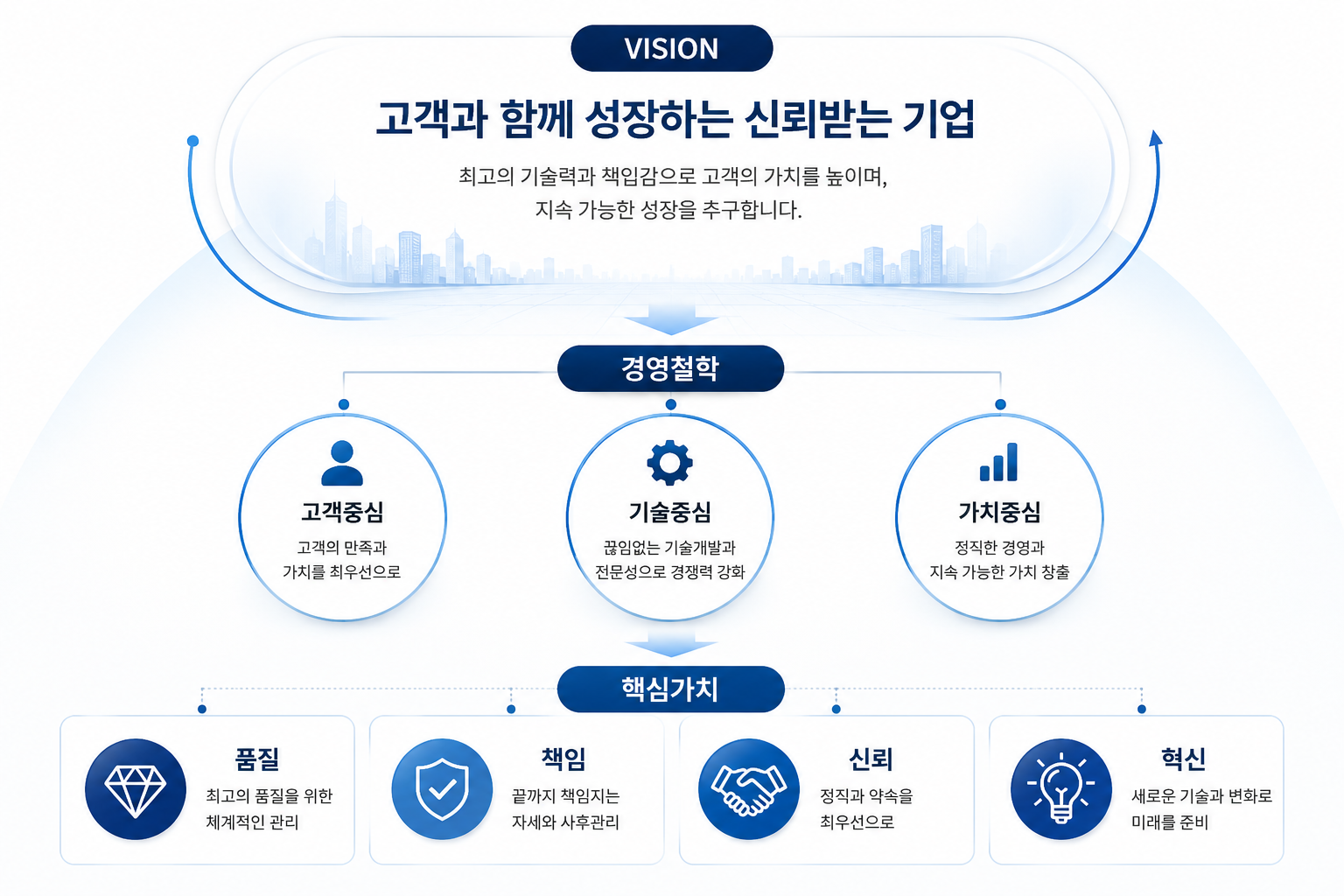 VISION

고객과 함께 성장하는 신뢰받는 기업

최고의 기술력과 책임감으로 고객의 가치를 높이며, 지속 가능한 성장을 추구합니다.

경영철학

고객중심
고객의 만족과 가치를 최우선으로

기술중심
끊임없는 기술개발과 전문성으로 경쟁력 강화

가치중심
정직한 경영과 지속 가능한 가치 창출

핵심가치

품질
최고의 품질을 위한 체계적인 관리

책임
끝까지 책임지는 자세와 사후관리

신뢰
정직과 약속을 최우선으로

혁신
새로운 기술과 변화로 미래를 준비